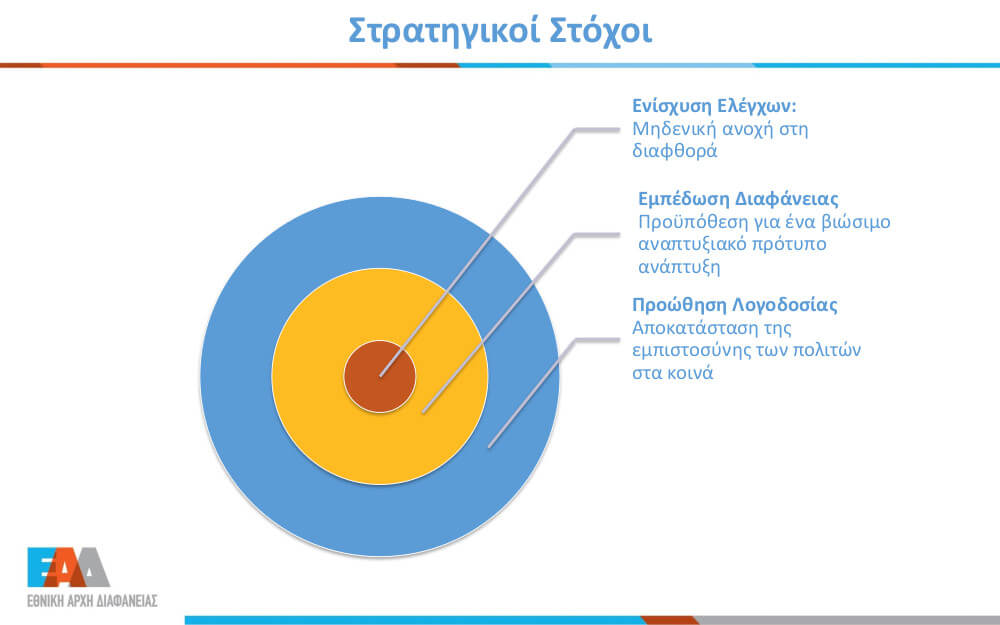 Στρατηγικοί Στόχοι

Ενίσχυση Ελέγχων:
Μηδενική ανοχή στη διαφθορά

Εμπέδωση Διαφάνειας
Προϋπόθεση για ένα βιώσιμο αναπτυξιακό πρότυπο ανάπτυξη

Προώθηση Λογοδοσίας
Αποκατάσταση της εμπιστοσύνης των πολιτών στα κοινά

ΕΑΔ
ΕΘΝΙΚΗ ΑΡΧΗ ΔΙΑΦΑΝΕΙΑΣ